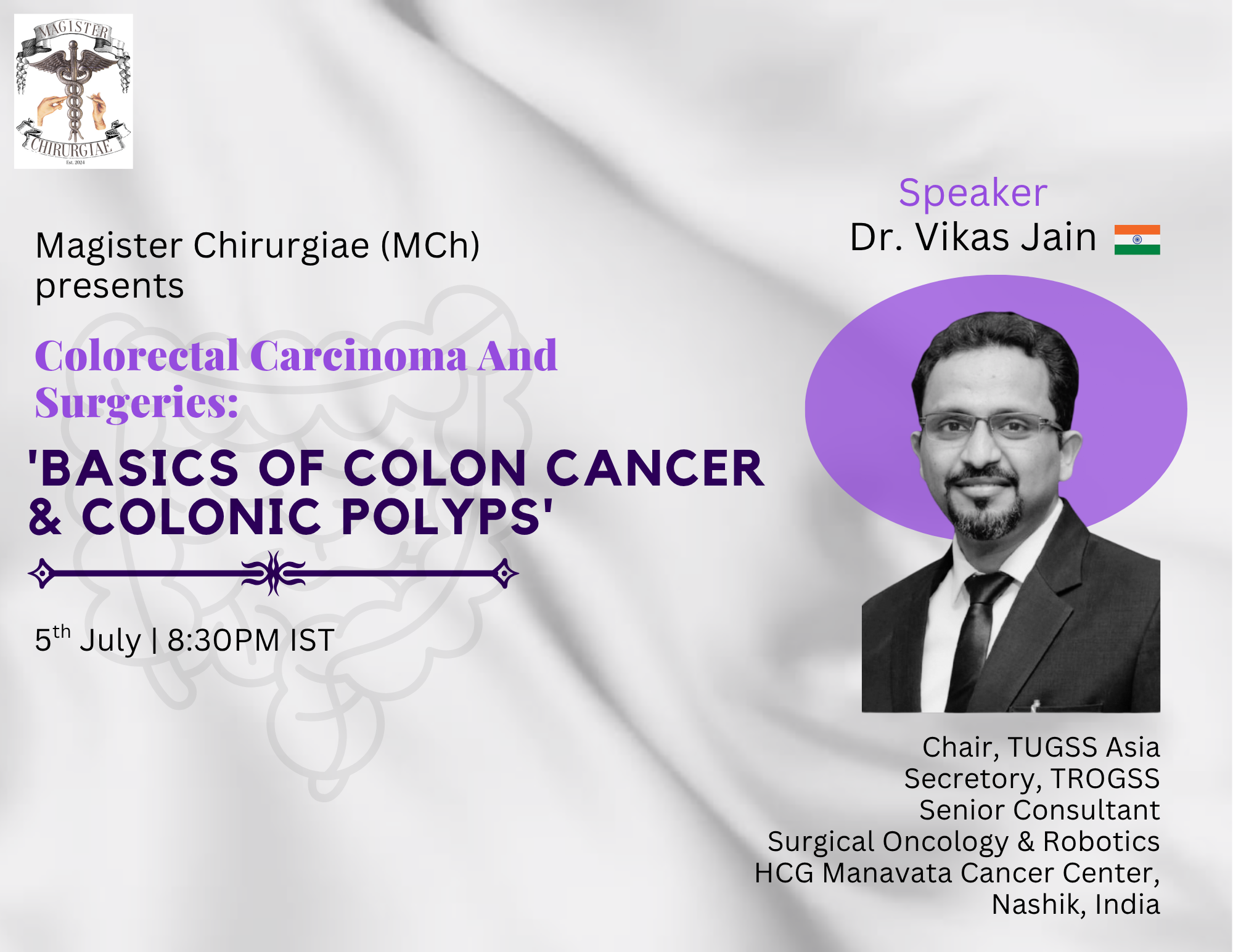 MAGISTER
CHIRURGIAE
Est. 2024

Magister Chirurgiae (MCh) presents

Colorectal Carcinoma And Surgeries:

'BASICS OF COLON CANCER & COLONIC POLYPS'

5$^{th}$ July | 8:30PM IST

Speaker
Dr. Vikas Jain

Chair, TUGSS Asia
Secretory, TROGSS
Senior Consultant
Surgical Oncology & Robotics
HCG Manavata Cancer Center, Nashik, India